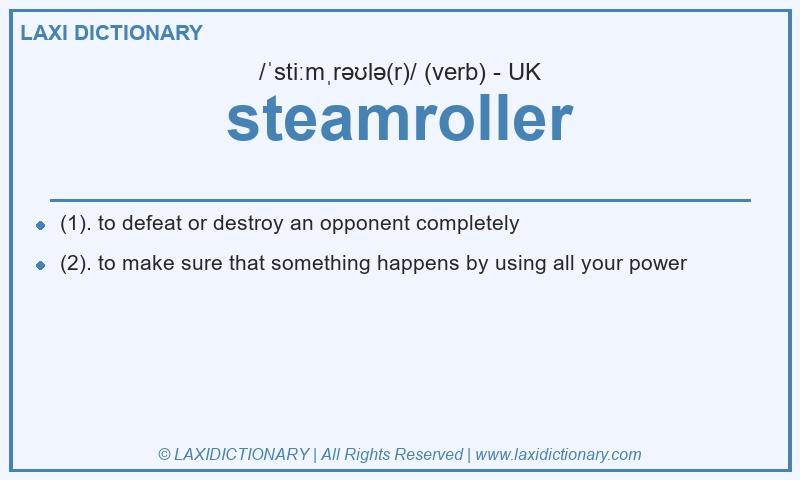 LAXI DICTIONARY

/ˈstiːmˌrəʊlə(r)/ (verb) - UK

steamroller

- (1). to defeat or destroy an opponent completely
- (2). to make sure that something happens by using all your power

© LAXIDICTIONARY | All Rights Reserved | www.laxidictionary.com